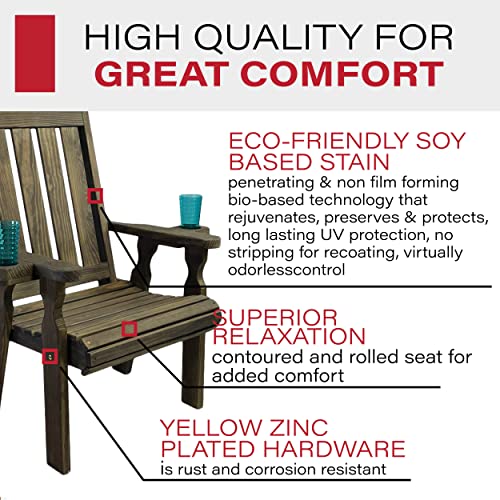 HIGH QUALITY FOR
GREAT COMFORT

ECO-FRIENDLY SOY BASED STAIN
penetrating & non film forming bio-based technology that rejuvenates, preserves & protects, long lasting UV protection, no stripping for recoating, virtually odorlesscontrol

SUPERIOR RELAXATION
contoured and rolled seat for added comfort

YELLOW ZINC PLATED HARDWARE
is rust and corrosion resistant